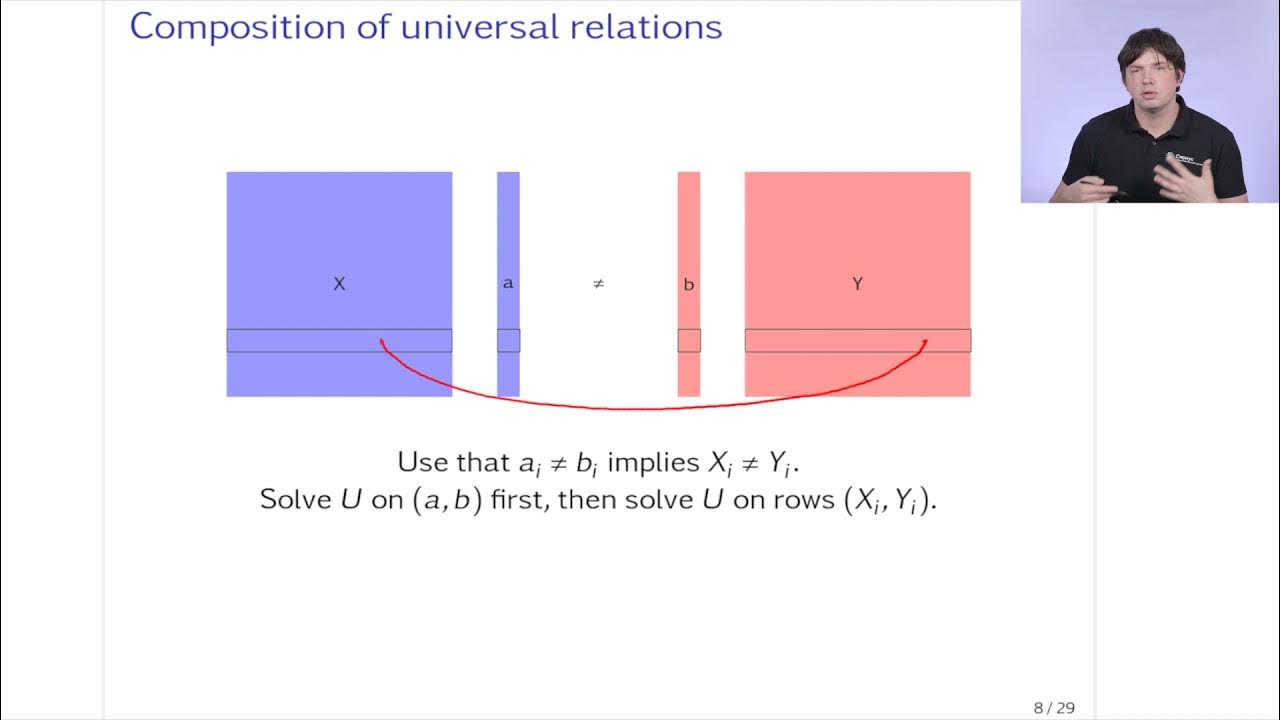 Composition of universal relations

X

a

$\neq$

b

Y

Use that $a_i \neq b_i$ implies $X_i \neq Y_i$.
Solve $U$ on $(a, b)$ first, then solve $U$ on rows $(X_i, Y_i)$.

8 / 29